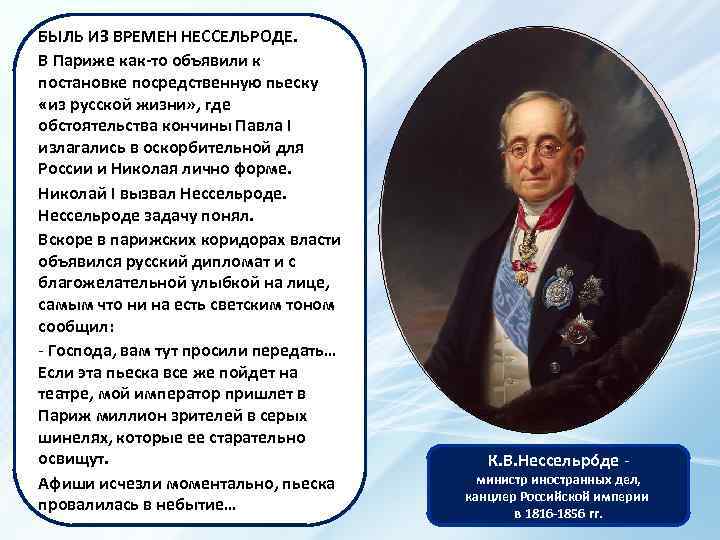 БЫЛЬ ИЗ ВРЕМЕН НЕССЕЛЬРОДЕ.

В Париже как-то объявили к постановке посредственную пьеску «из русской жизни», где обстоятельства кончины Павла I излагались в оскорбительной для России и Николая лично форме.

Николай I вызвал Нессельроде. Нессельроде задачу понял.

Вскоре в парижских коридорах власти объявился русский дипломат и с благожелательной улыбкой на лице, самым что ни на есть светским тоном сообщил:

- Господа, вам тут просили передать… Если эта пьеска все же пойдет на театре, мой император пришлет в Париж миллион зрителей в серых шинелях, которые ее старательно освищут.

Афиши исчезли моментально, пьеска провалилась в небытие…

К.В.Нессельро́де -
министр иностранных дел, канцлер Российской империи в 1816-1856 гг.